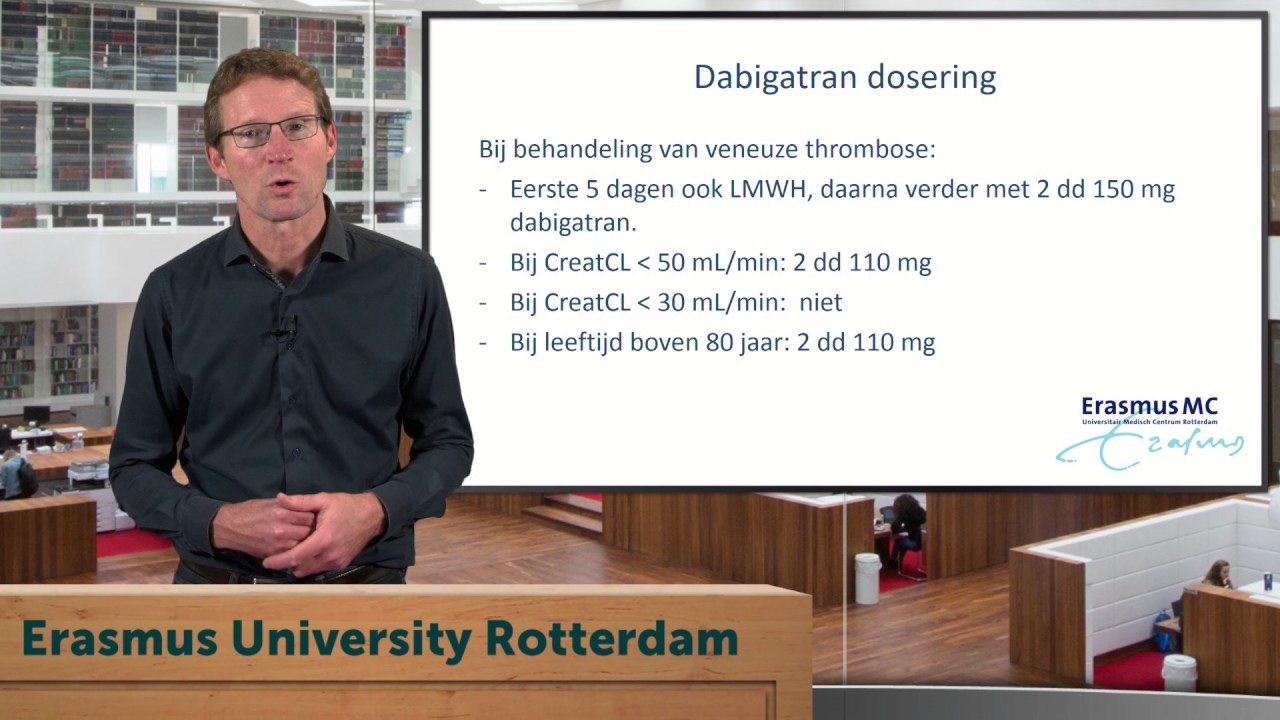 Dabigatran dosering

Bij behandeling van veneuze thrombose:

- Eerste 5 dagen ook LMWH, daarna verder met 2 dd 150 mg dabigatran.
- Bij CreatCL < 50 mL/min: 2 dd 110 mg
- Bij CreatCL < 30 mL/min: niet
- Bij leeftijd boven 80 jaar: 2 dd 110 mg

Erasmus MC
Universitair Medisch Centrum Rotterdam

Erasmus University Rotterdam